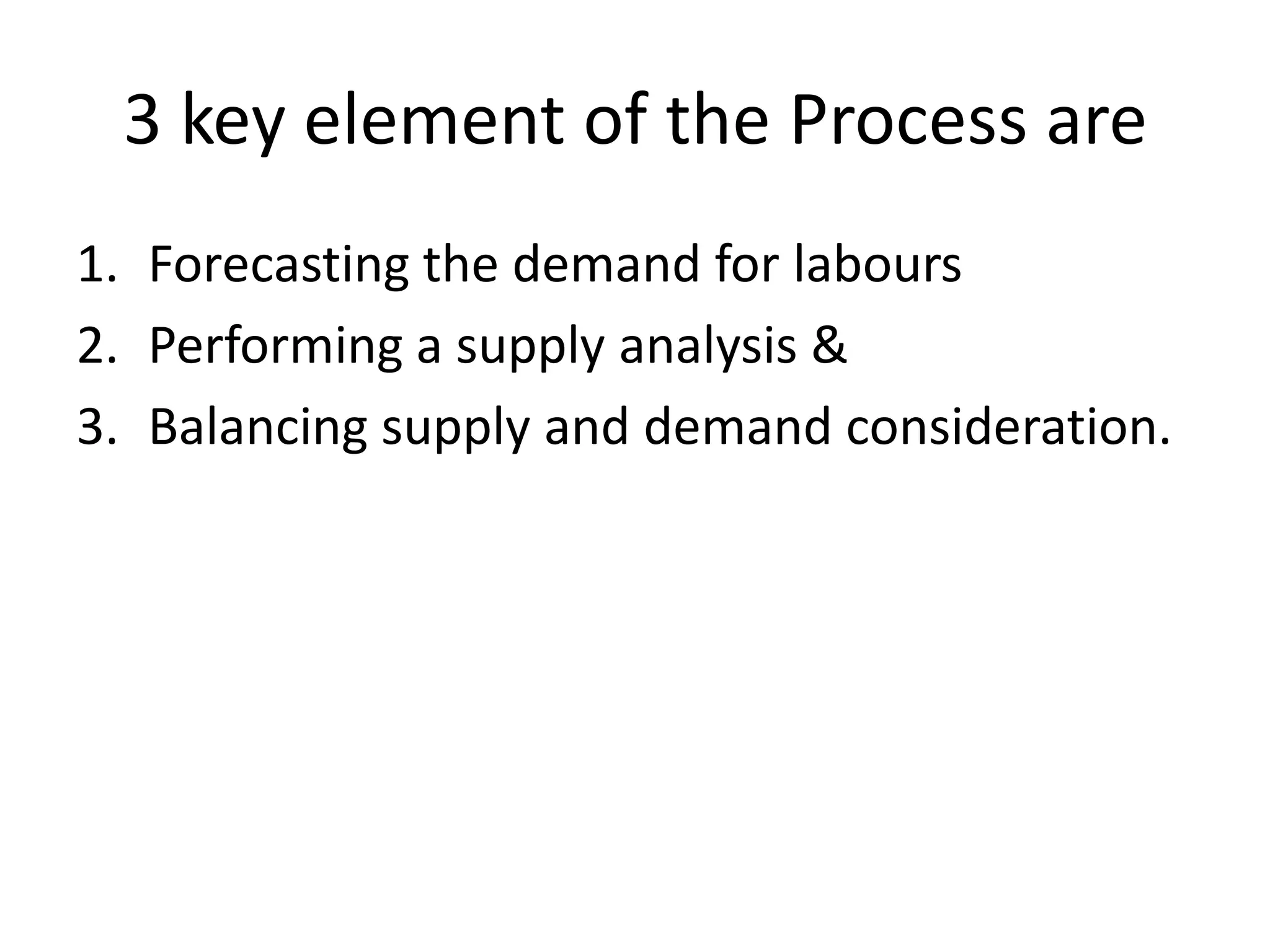 3 key element of the Process are

1. Forecasting the demand for labours
2. Performing a supply analysis &
3. Balancing supply and demand consideration.